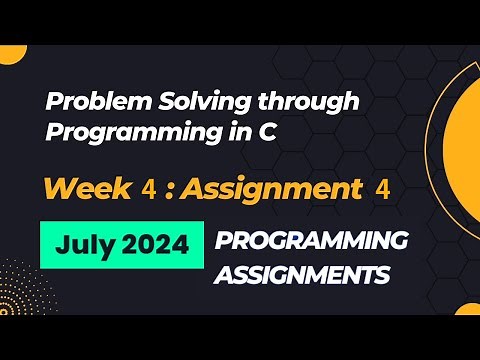 Problem Solving through Programming in C

Week 4 : Assignment 4

July 2024

PROGRAMMING ASSIGNMENTS